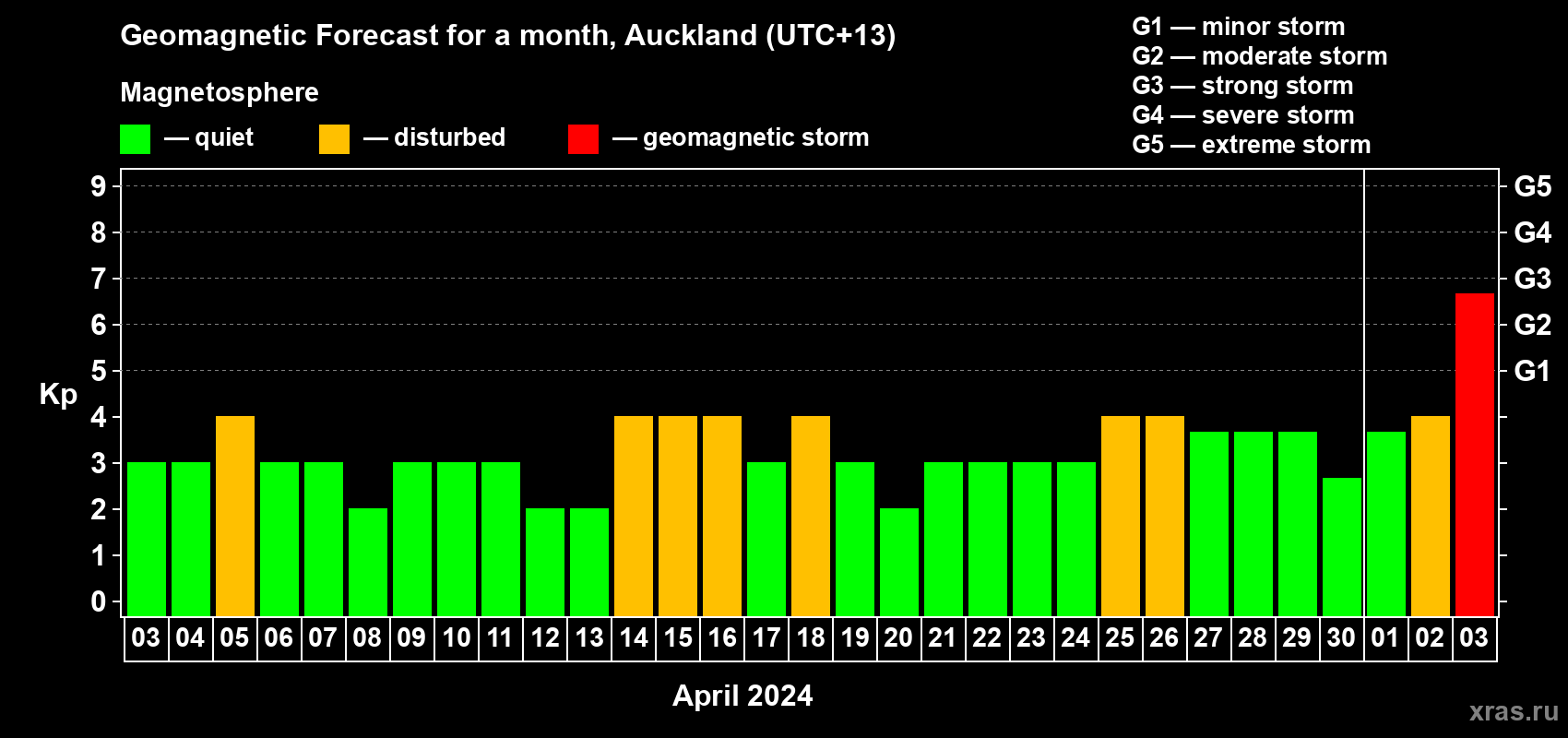 Geomagnetic Forecast for a month, Auckland (UTC+13)

Magnetosphere

— quiet — disturbed — geomagnetic storm

G1 — minor storm
G2 — moderate storm
G3 — strong storm
G4 — severe storm
G5 — extreme storm

Kp

9
8
7
6
5
4
3
2
1
0

G5
G4
G3
G2
G1

03 04 05 06 07 08 09 10 11 12 13 14 15 16 17 18 19 20 21 22 23 24 25 26 27 28 29 30 01 02 03

April 2024

xras.ru